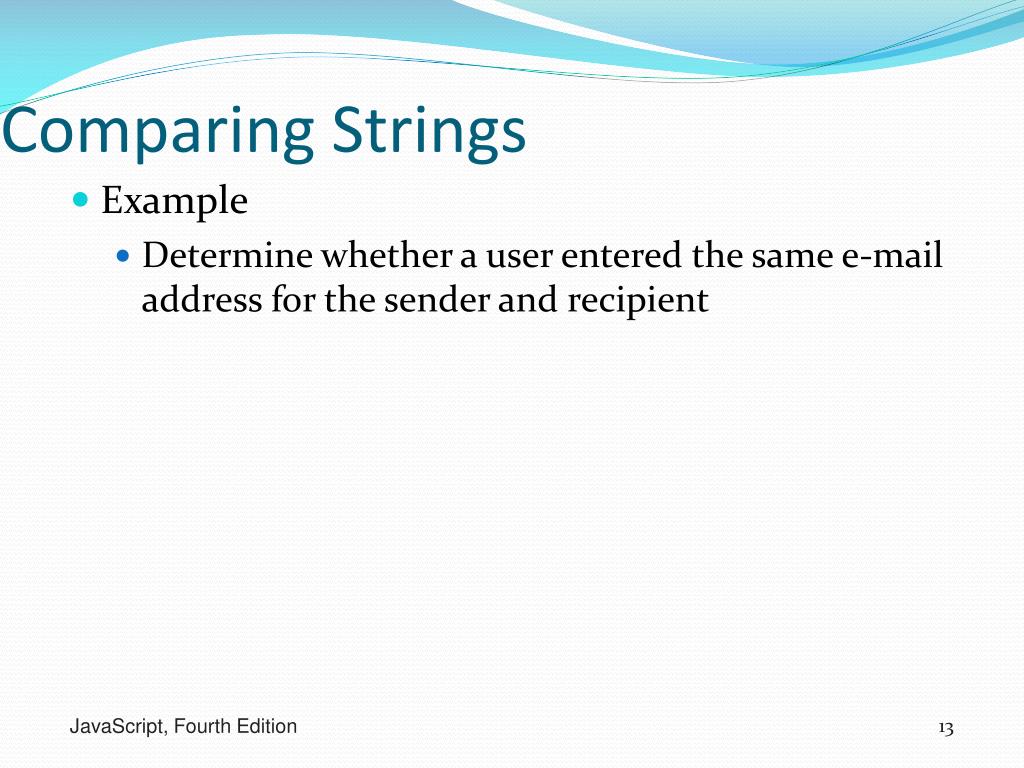 Comparing Strings

Example

Determine whether a user entered the same e-mail address for the sender and recipient

JavaScript, Fourth Edition

13